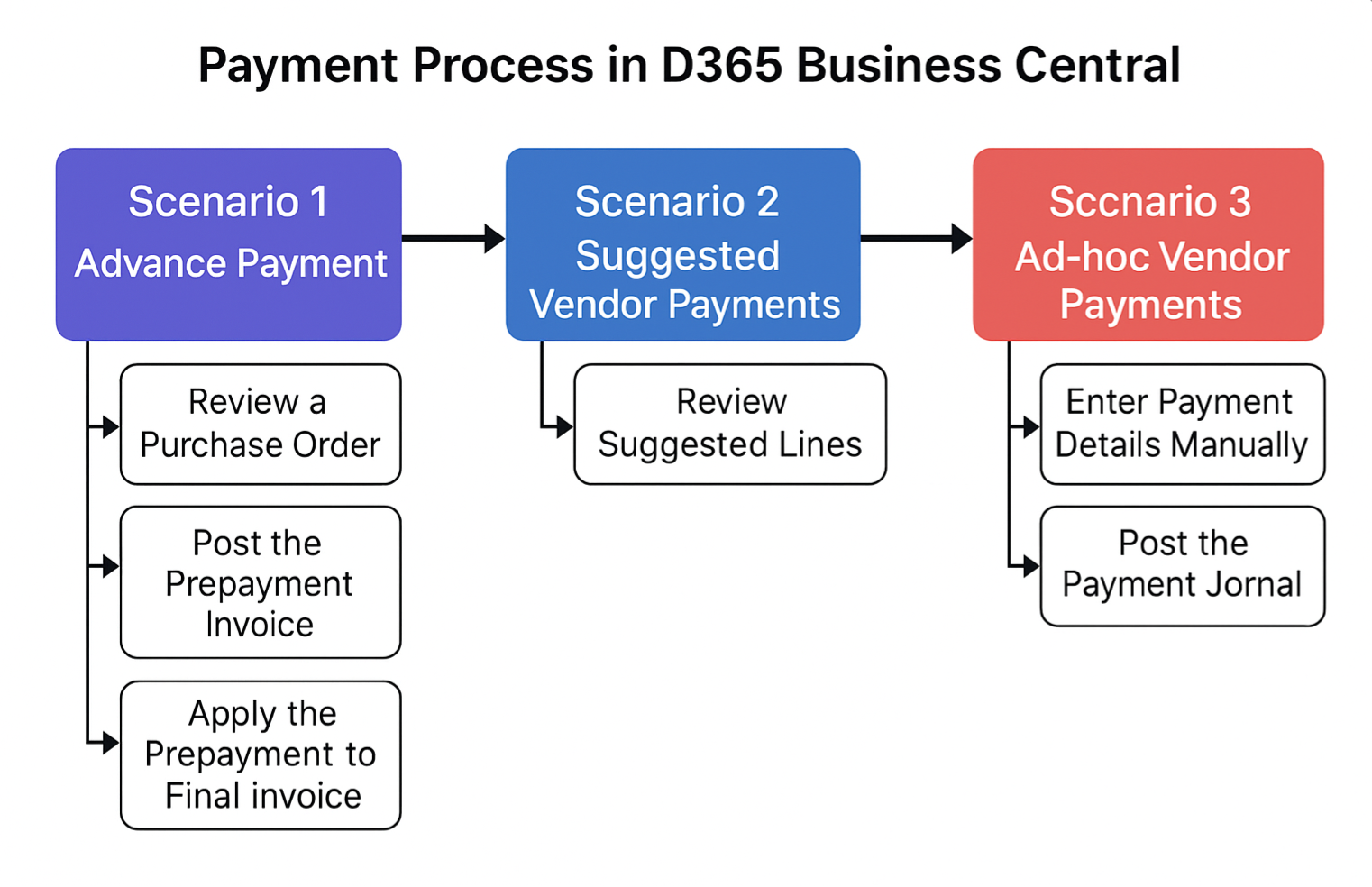 Payment Process in D365 Business Central

Scenario 1
Advance Payment

Review a Purchase Order

Post the Prepayment Invoice

Apply the Prepayment to Final invoice

Scenario 2
Suggested Vendor Payments

Review Suggested Lines

Sccnario 3
Ad-hoc Vendor Payments

Enter Payment Details Manually

Post the Payment Jornal